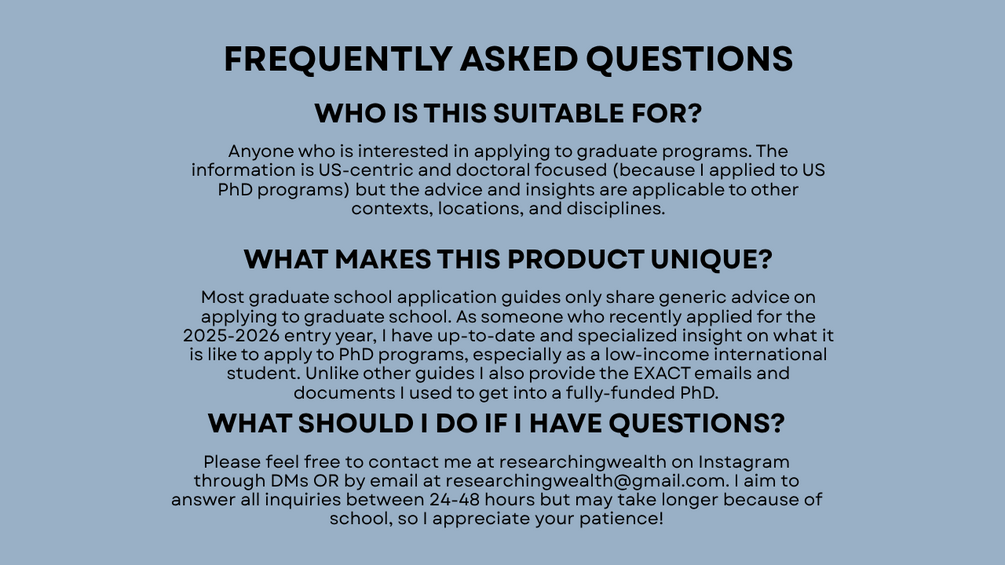 FREQUENTLY ASKED QUESTIONS

WHO IS THIS SUITABLE FOR?

Anyone who is interested in applying to graduate programs. The information is US-centric and doctoral focused (because I applied to US PhD programs) but the advice and insights are applicable to other contexts, locations, and disciplines.

WHAT MAKES THIS PRODUCT UNIQUE?

Most graduate school application guides only share generic advice on applying to graduate school. As someone who recently applied for the 2025-2026 entry year, I have up-to-date and specialized insight on what it is like to apply to PhD programs, especially as a low-income international student. Unlike other guides I also provide the EXACT emails and documents I used to get into a fully-funded PhD.

WHAT SHOULD I DO IF I HAVE QUESTIONS?

Please feel free to contact me at researchingwealth on Instagram through DMs OR by email at researchingwealth@gmail.com. I aim to answer all inquiries between 24-48 hours but may take longer because of school, so I appreciate your patience!